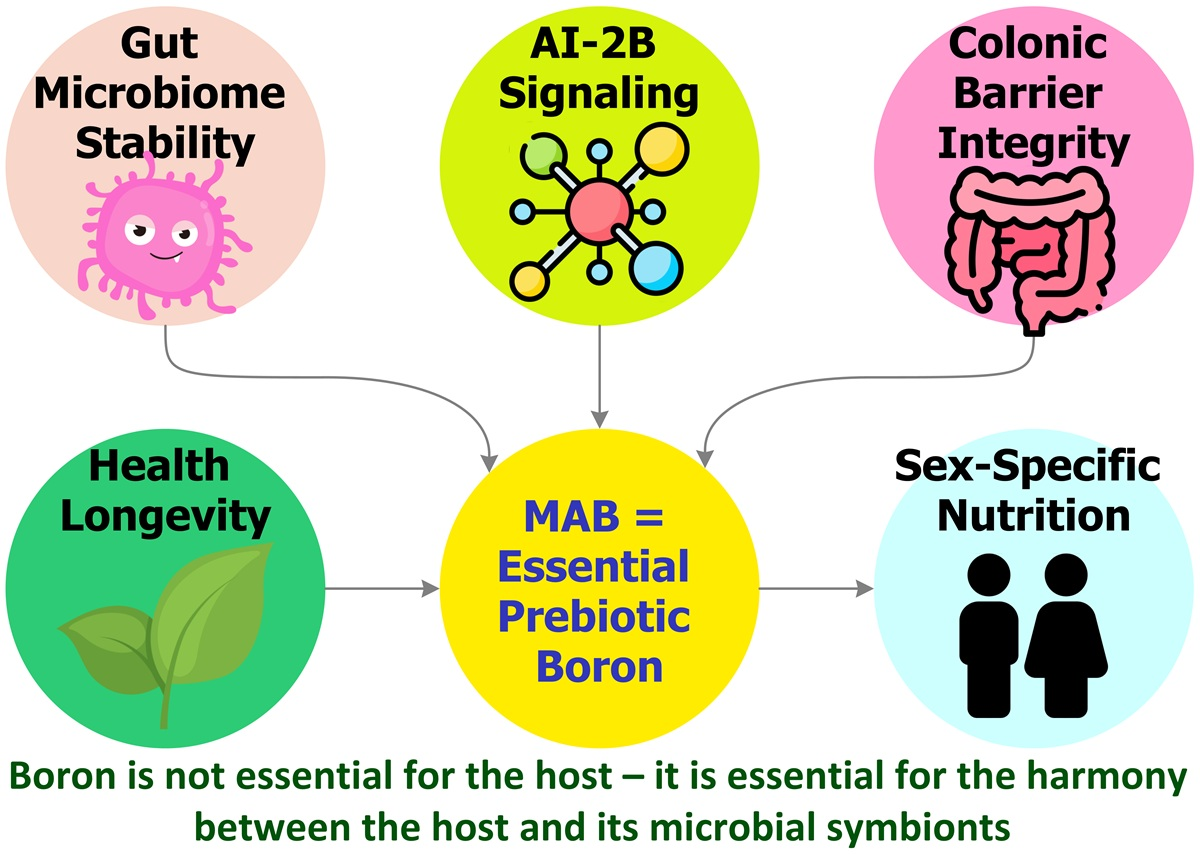 Gut Microbiome Stability

AI-2B Signaling

Colonic Barrier Integrity

Health Longevity

MAB = Essential Prebiotic Boron

Sex-Specific Nutrition

Boron is not essential for the host – it is essential for the harmony between the host and its microbial symbionts